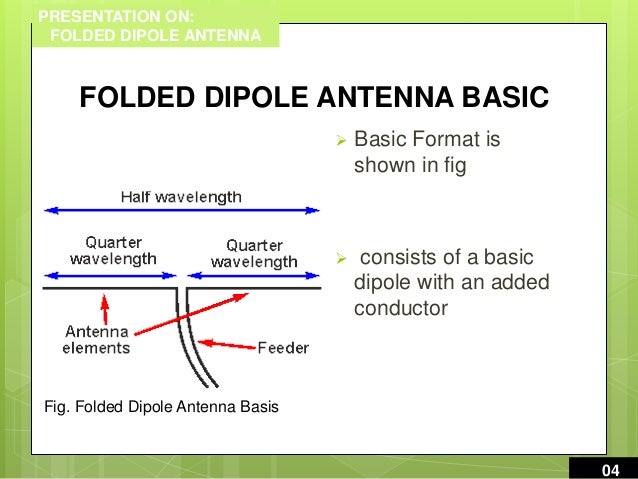 PRESENTATION ON:
FOLDED DIPOLE ANTENNA

FOLDED DIPOLE ANTENNA BASIC

Half wavelength

Quarter wavelength

Quarter wavelength

Antenna elements

Feeder

Fig. Folded Dipole Antenna Basis

➢ Basic Format is shown in fig

➢ consists of a basic dipole with an added conductor

04